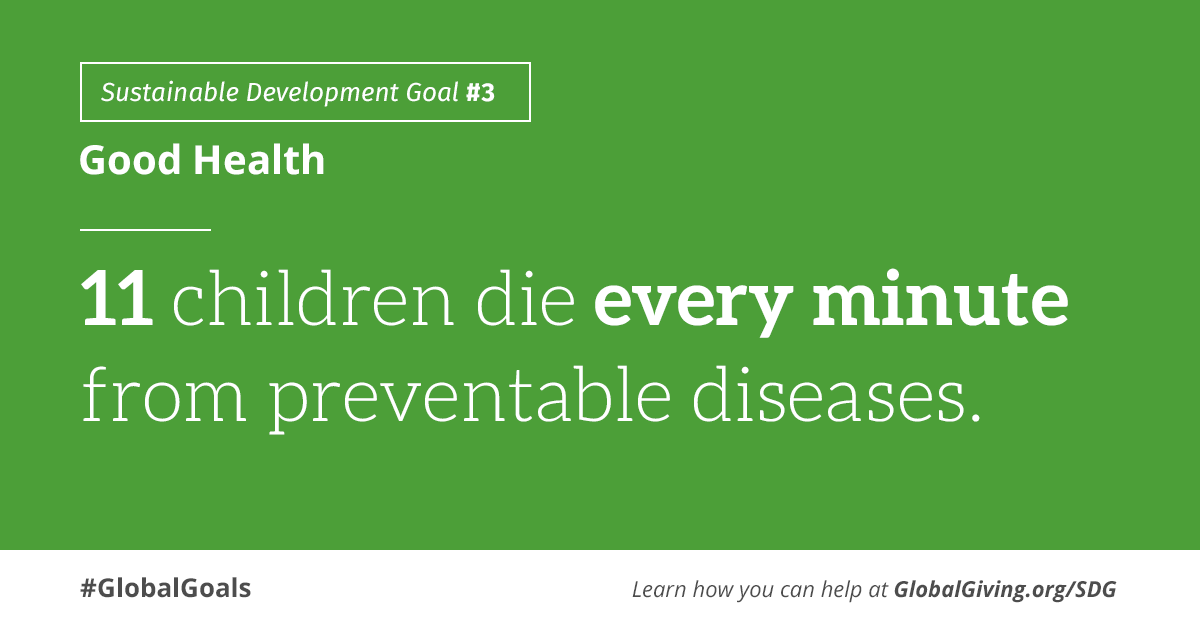 Sustainable Development Goal #3

Good Health

11 children die every minute from preventable diseases.

#GlobalGoals

Learn how you can help at GlobalGiving.org/SDG